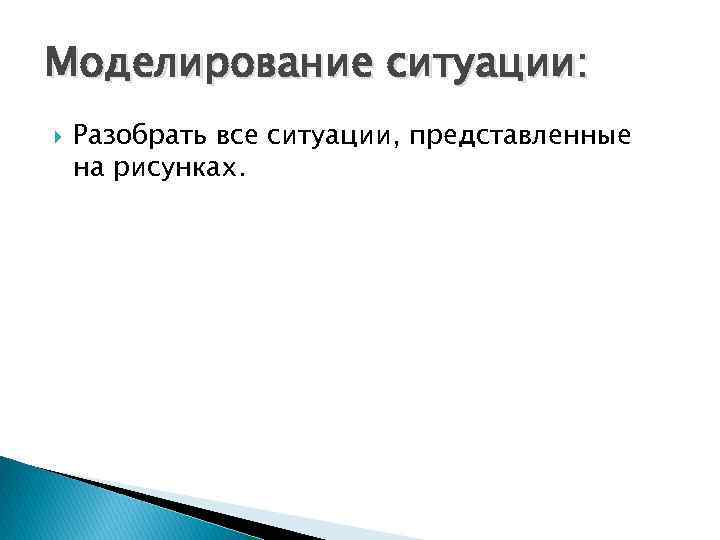 Моделирование ситуации:

Разобрать все ситуации, представленные на рисунках.